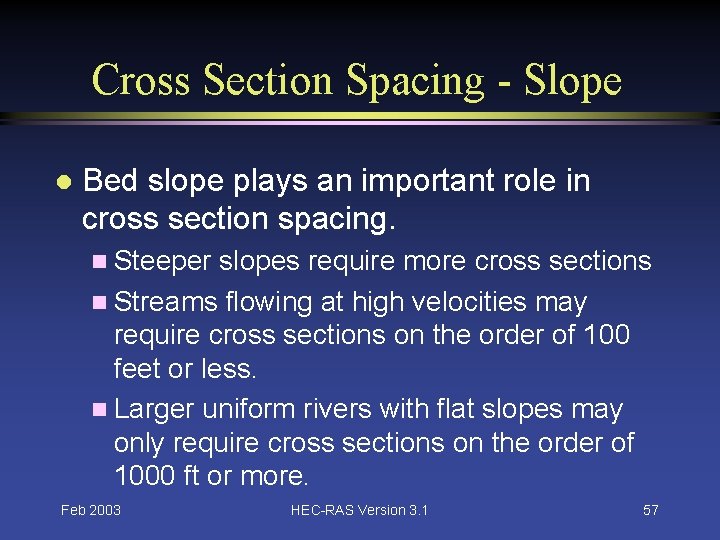 Cross Section Spacing - Slope

Bed slope plays an important role in cross section spacing.

Steeper slopes require more cross sections

Streams flowing at high velocities may require cross sections on the order of 100 feet or less.

Larger uniform rivers with flat slopes may only require cross sections on the order of 1000 ft or more.

Feb 2003

HEC-RAS Version 3.1

57